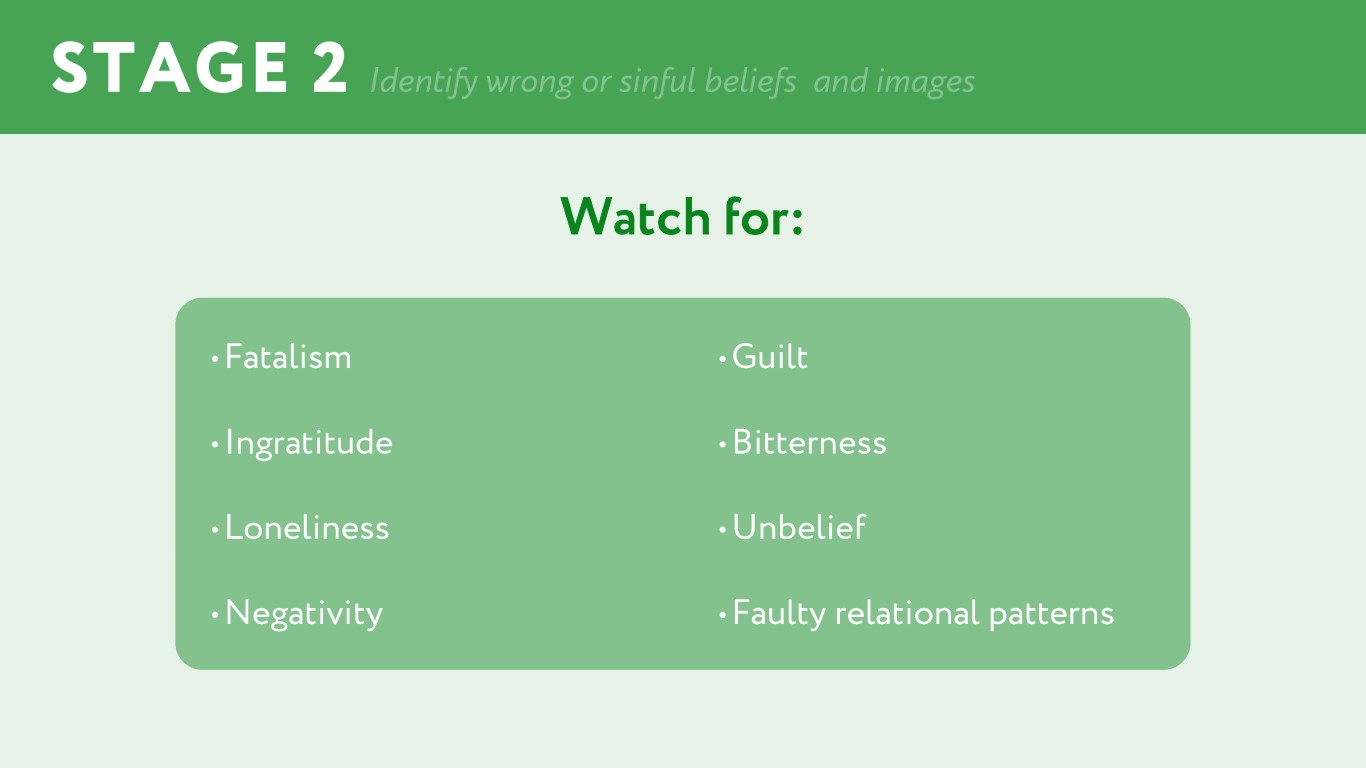 STAGE 2 Identify wrong or sinful beliefs and images

Watch for:

• Fatalism
• Ingratitude
• Loneliness
• Negativity

• Guilt
• Bitterness
• Unbelief
• Faulty relational patterns